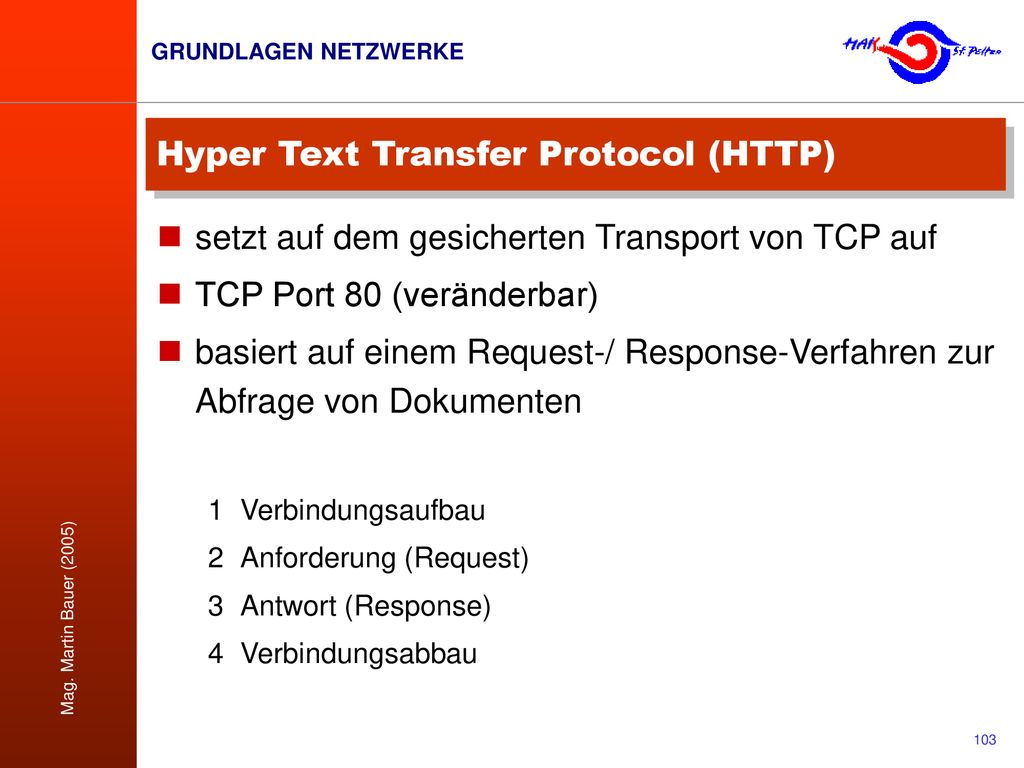 GRUNDLAGEN NETZWERKE

HAK St. Pölten

Hyper Text Transfer Protocol (HTTP)

setzt auf dem gesicherten Transport von TCP auf

TCP Port 80 (veränderbar)

basiert auf einem Request-/ Response-Verfahren zur Abfrage von Dokumenten

1 Verbindungsaufbau

2 Anforderung (Request)

3 Antwort (Response)

4 Verbindungsabbau

Mag. Martin Bauer (2005)

103